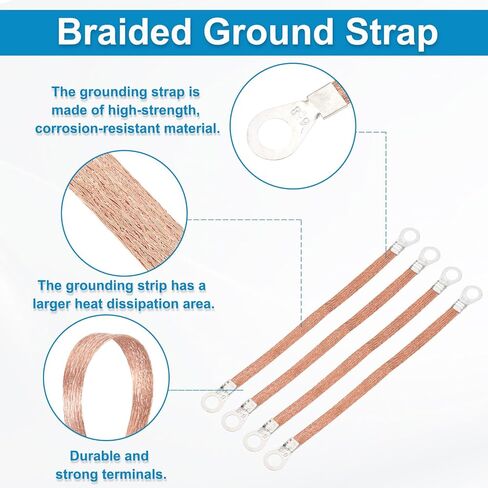 Braided Ground Strap

The grounding strap is made of high-strength, corrosion-resistant material.

The grounding strip has a larger heat dissipation area.

Durable and strong terminals.